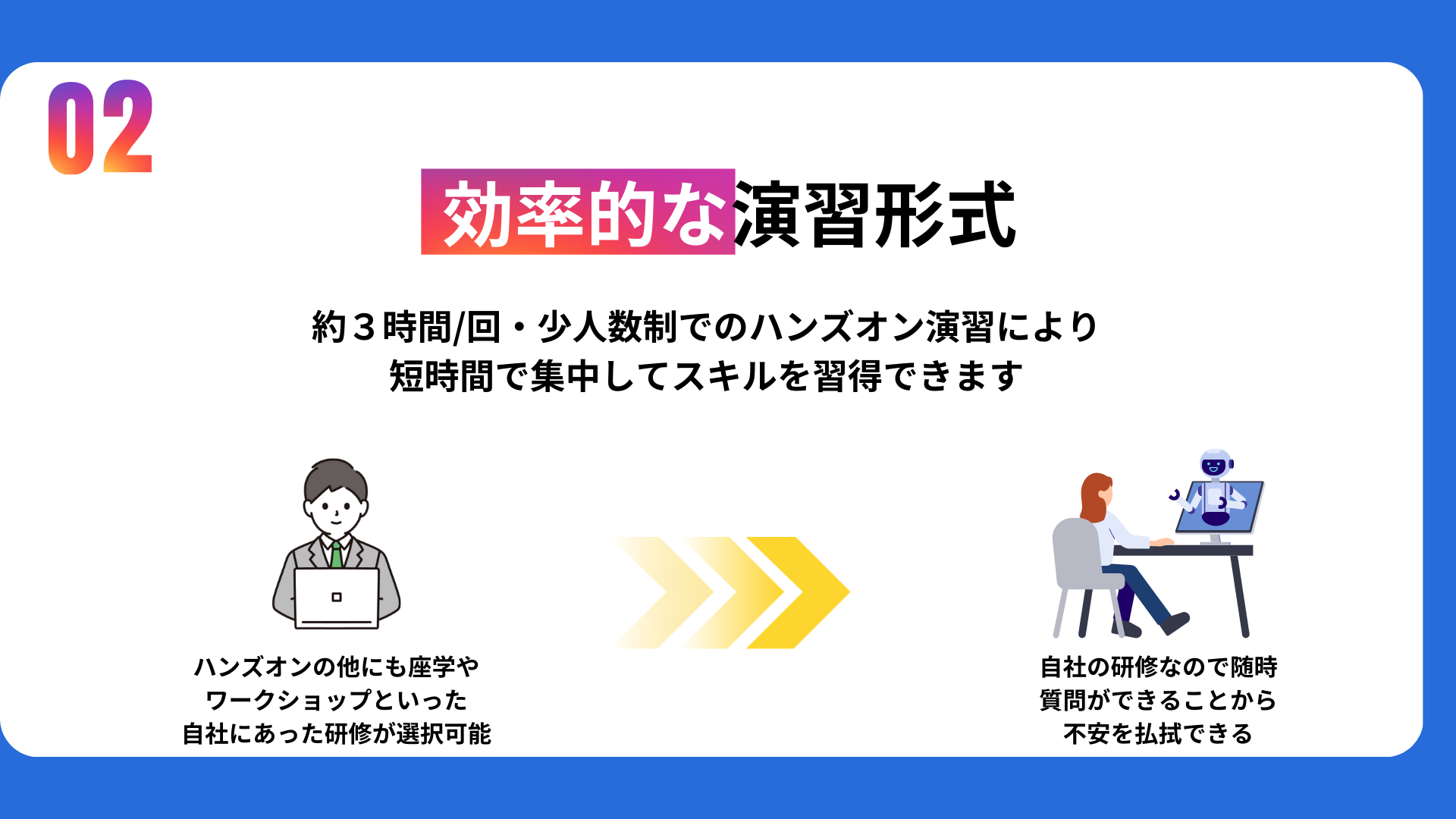 02

効率的な演習形式

約３時間/回・少人数制でのハンズオン演習により
短時間で集中してスキルを習得できます

ハンズオンの他にも座学や
ワークショップといった
自社にあった研修が選択可能

自社の研修なので随時
質問ができることから
不安を払拭できる